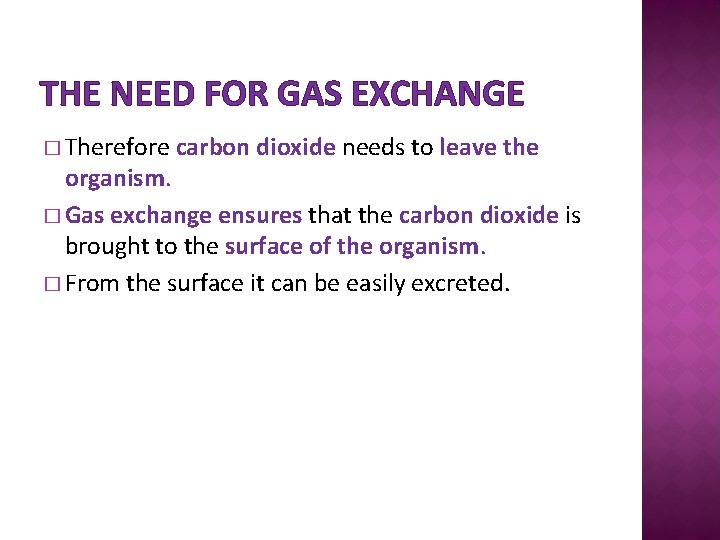 THE NEED FOR GAS EXCHANGE

□ Therefore carbon dioxide needs to leave the organism.

□ Gas exchange ensures that the carbon dioxide is brought to the surface of the organism.

□ From the surface it can be easily excreted.